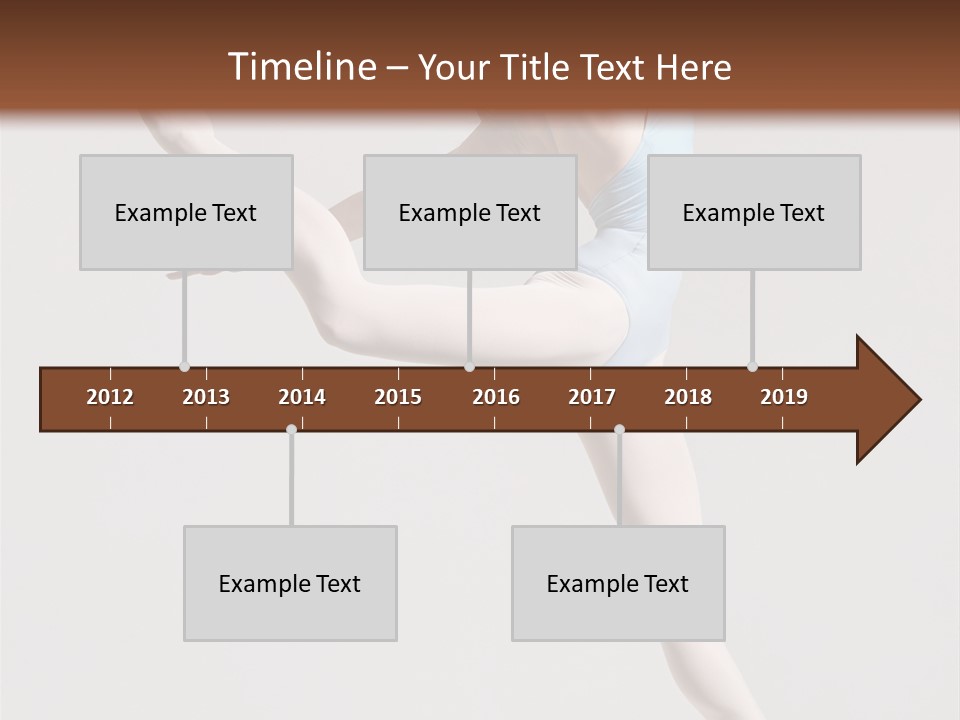 Timeline – Your Title Text Here

Example Text

Example Text

Example Text

2012 2013 2014 2015 2016 2017 2018 2019

Example Text

Example Text